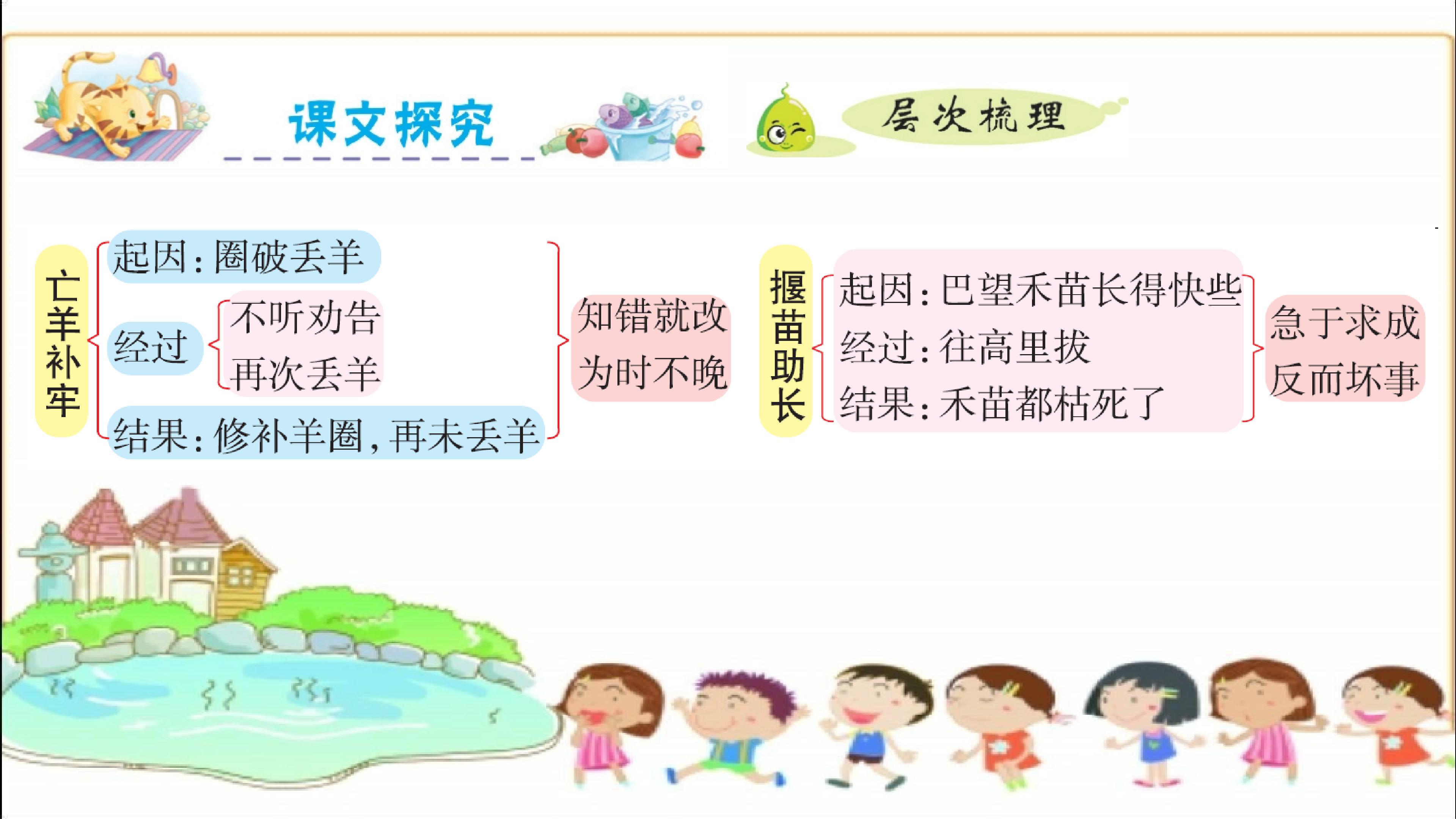 课文探究

层次梳理

亡羊补牢

起因：圈破丢羊

经过
不听劝告
再次丢羊

结果：修补羊圈，再未丢羊

知错就改
为时不晚

揠苗助长

起因：巴望禾苗长得快些

经过：往高里拔

结果：禾苗都枯死了

急于求成
反而坏事